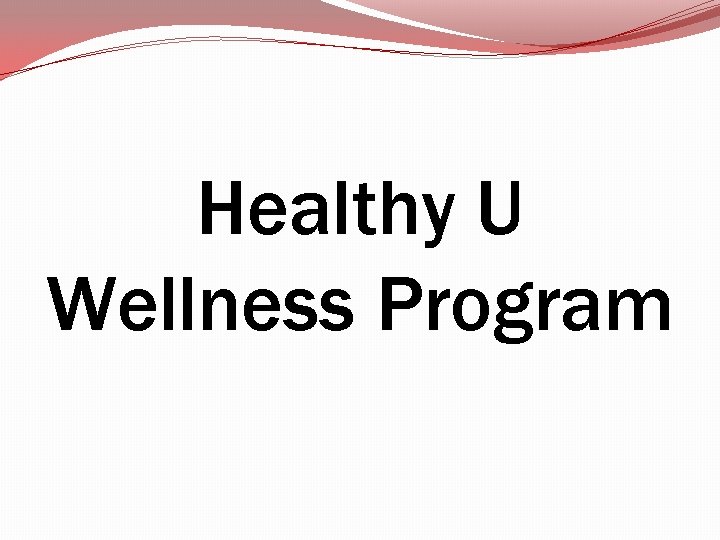 Healthy U
Wellness Program